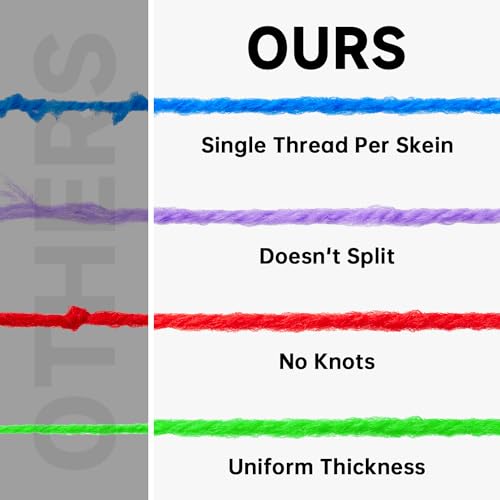 OTHERS

OURS

Single Thread Per Skein

Doesn't Split

No Knots

Uniform Thickness